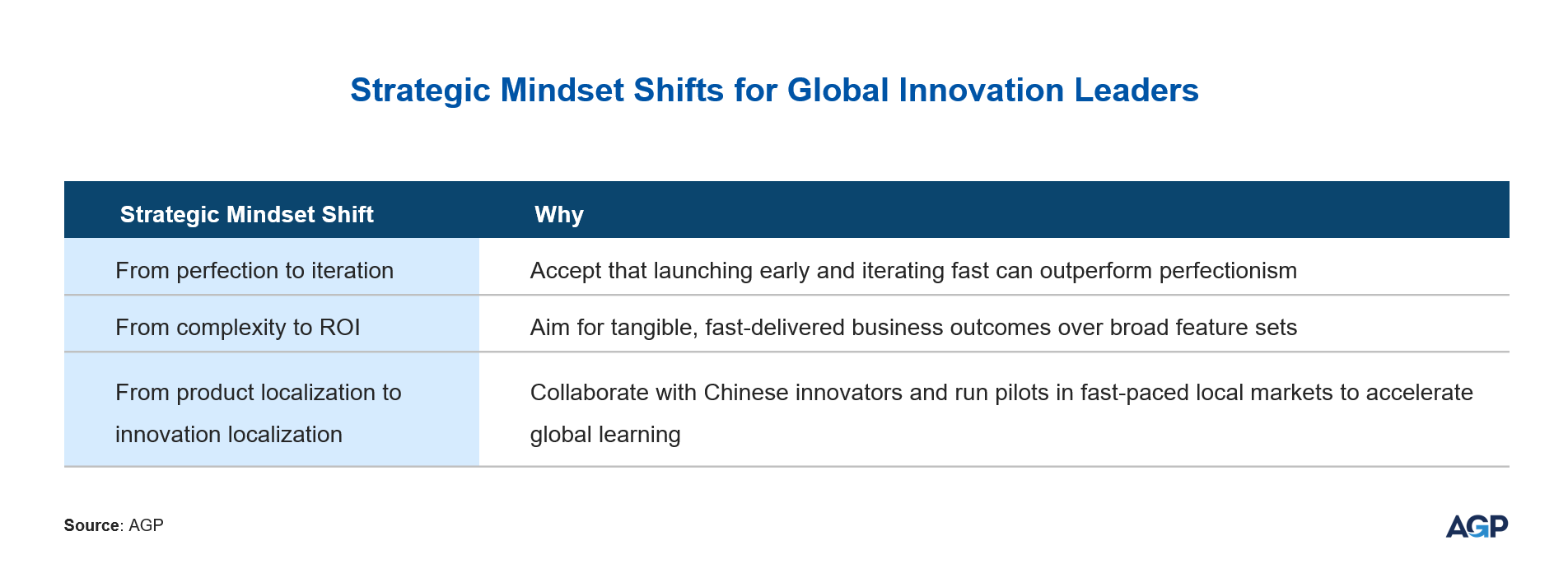 Strategic Mindset Shifts for Global Innovation Leaders

| Strategic Mindset Shift | Why |
|---|---|
| From perfection to iteration | Accept that launching early and iterating fast can outperform perfectionism |
| From complexity to ROI | Aim for tangible, fast-delivered business outcomes over broad feature sets |
| From product localization to innovation localization | Collaborate with Chinese innovators and run pilots in fast-paced local markets to accelerate global learning |

Source: AGP

AGP